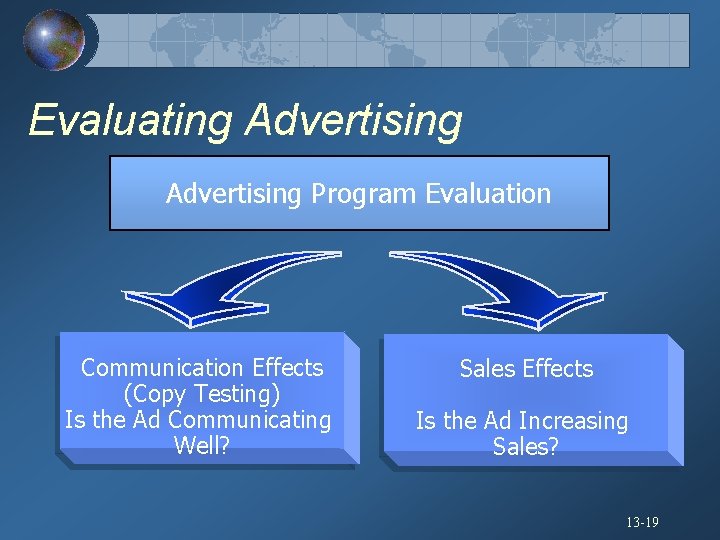 Evaluating Advertising

Advertising Program Evaluation

Communication Effects
(Copy Testing)
Is the Ad Communicating Well?

Sales Effects

Is the Ad Increasing Sales?

13-19